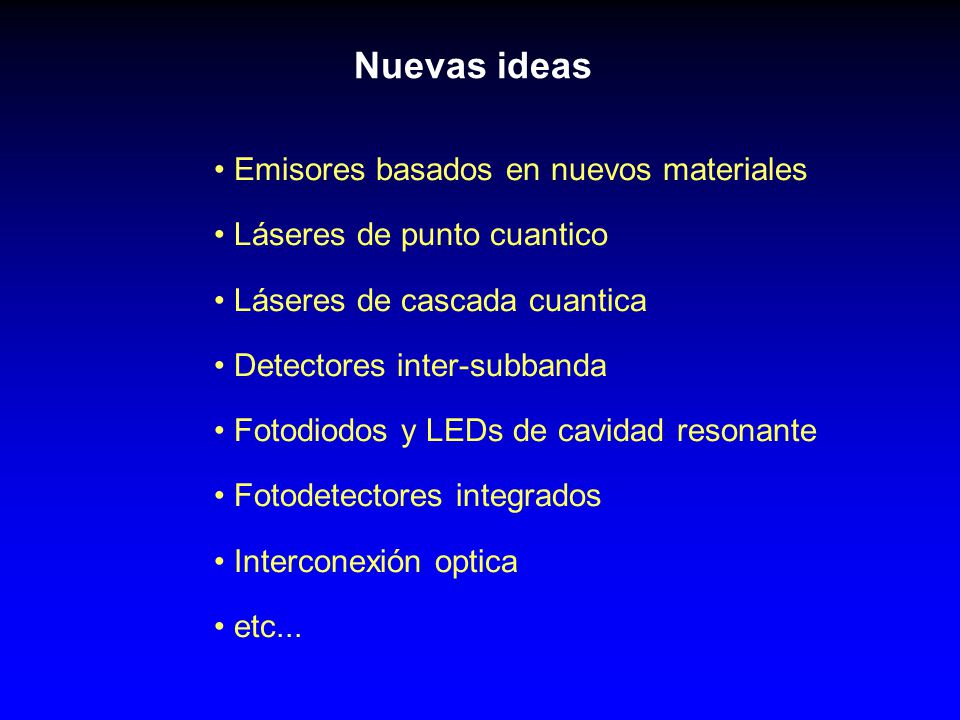 Nuevas ideas

• Emisores basados en nuevos materiales

• Láseres de punto cuantico

• Láseres de cascada cuantica

• Detectores inter-subbanda

• Fotodiodos y LEDs de cavidad resonante

• Fotodetectores integrados

• Interconexión optica

• etc...